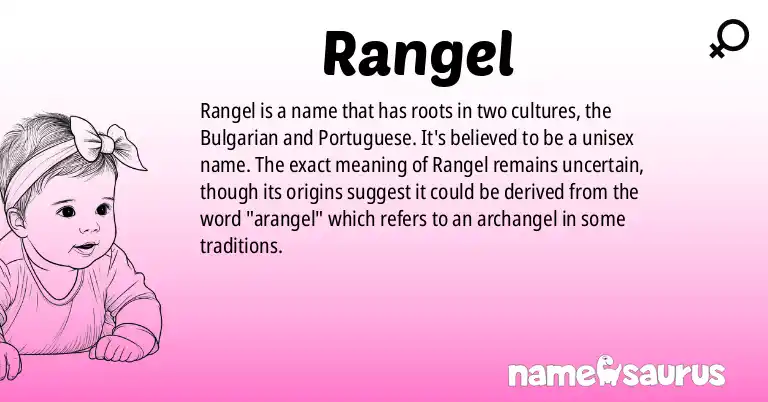 Rangel

Rangel is a name that has roots in two cultures, the Bulgarian and Portuguese. It's believed to be a unisex name. The exact meaning of Rangel remains uncertain, though its origins suggest it could be derived from the word "arangel" which refers to an archangel in some traditions.

namesaurus